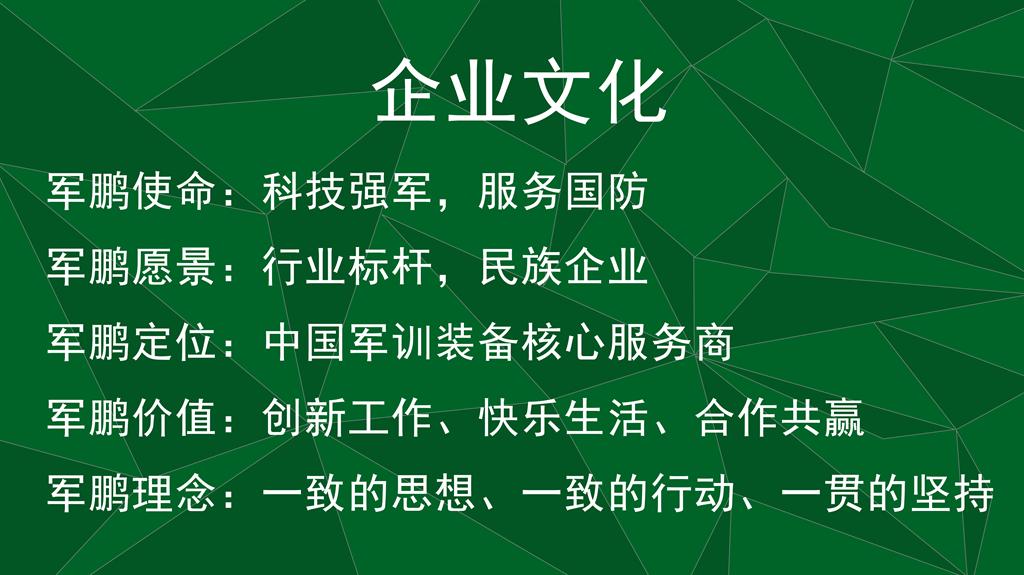 企业文化

军鹏使命：科技强军，服务国防

军鹏愿景：行业标杆，民族企业

军鹏定位：中国军训装备核心服务商

军鹏价值：创新工作、快乐生活、合作共赢

军鹏理念：一致的思想、一致的行动、一贯的坚持